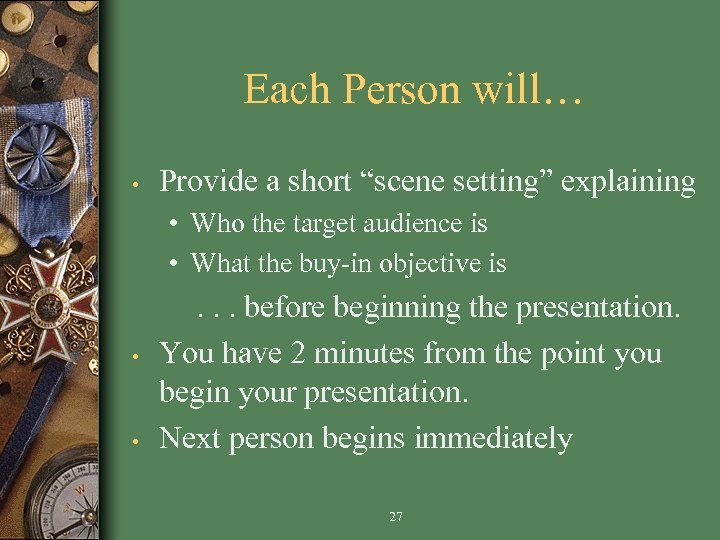 Each Person will…

• Provide a short “scene setting” explaining
  • Who the target audience is
  • What the buy-in objective is

. . . before beginning the presentation.

• You have 2 minutes from the point you begin your presentation.
• Next person begins immediately

27